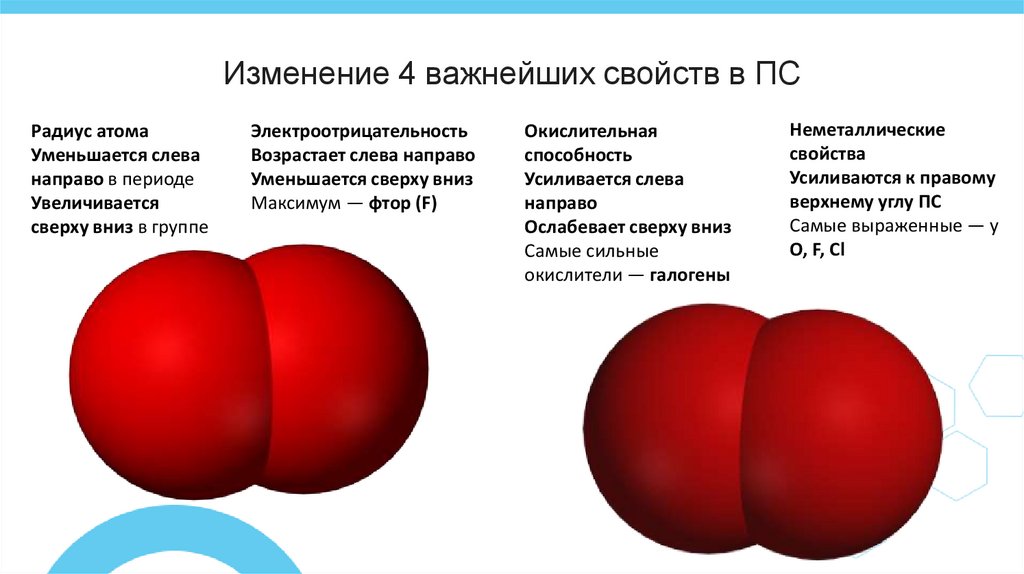 Изменение 4 важнейших свойств в ПС

Радиус атома
Уменьшается слева направо в периоде
Увеличивается сверху вниз в группе

Электроотрицательность
Возрастает слева направо
Уменьшается сверху вниз
Максимум — фтор (F)

Окислительная способность
Усиливается слева направо
Ослабевает сверху вниз
Самые сильные окислители — галогены

Неметаллические свойства
Усиливаются к правому верхнему углу ПС
Самые выраженные — у O, F, Cl